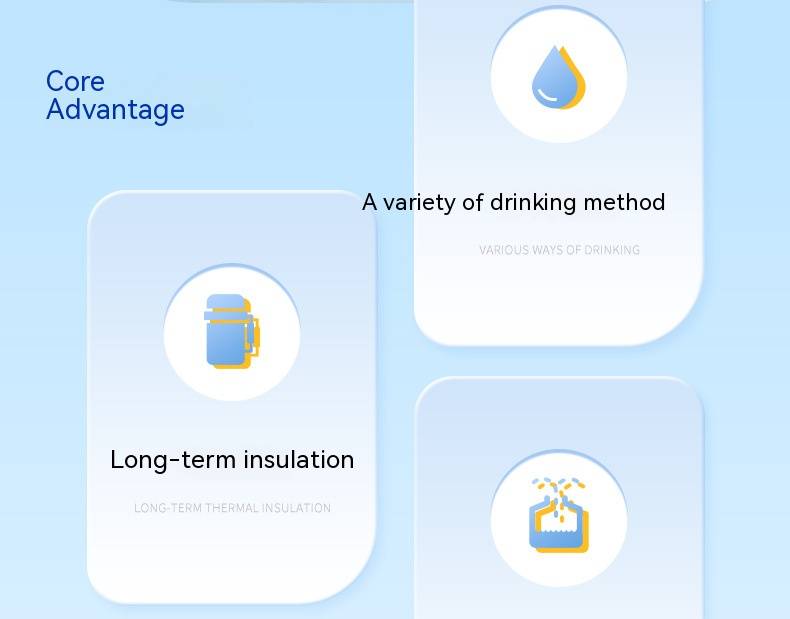 Core
Advantage

A variety of drinking method

VARIOUS WAYS OF DRINKING

Long-term insulation

LONG-TERM THERMAL INSULATION